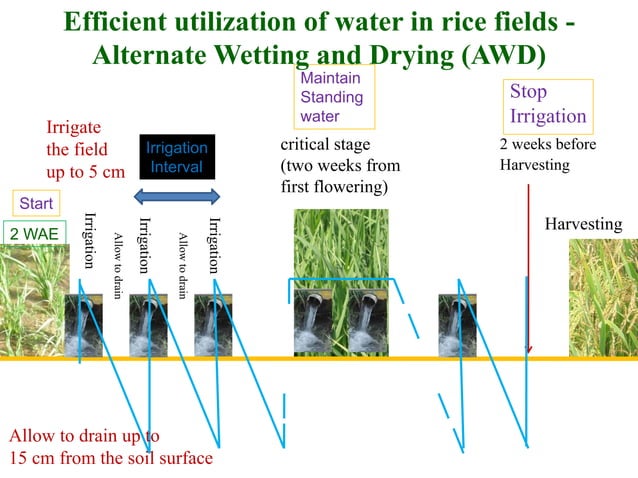 Efficient utilization of water in rice fields - Alternate Wetting and Drying (AWD)

Maintain Standing water

Stop Irrigation

Irrigate the field up to 5 cm

Irrigation Interval

critical stage (two weeks from first flowering)

2 weeks before Harvesting

Start

2 WAE

Irrigation

Allow to drain

Irrigation

Allow to drain

Irrigation

Harvesting

Allow to drain up to 15 cm from the soil surface